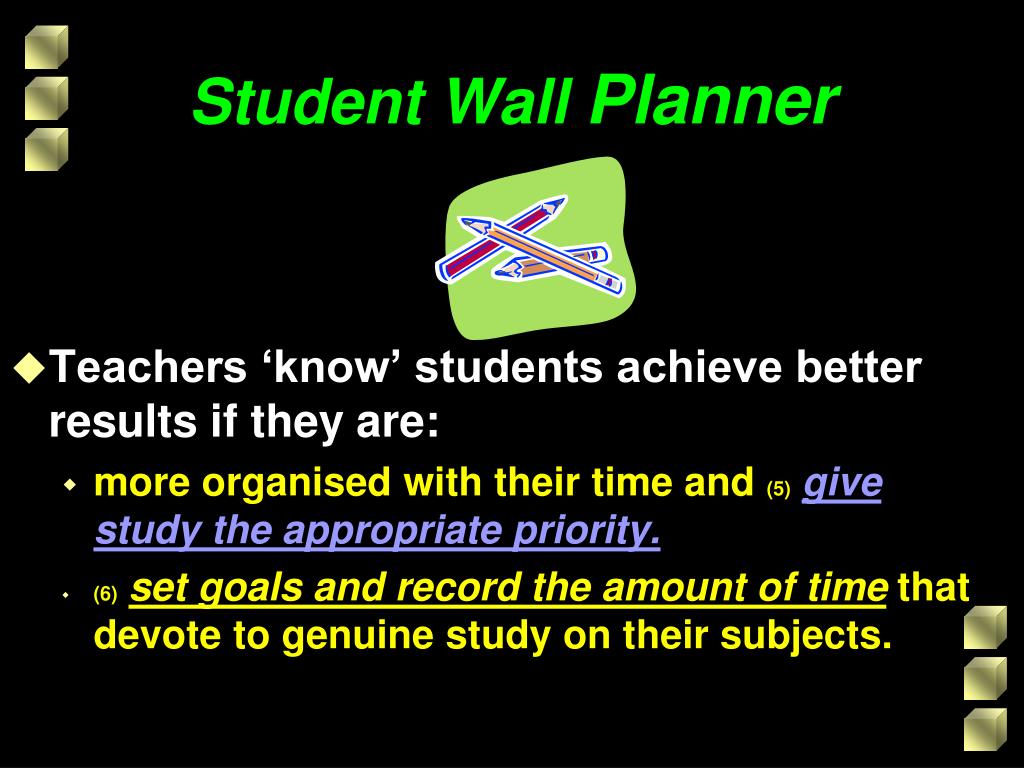 Student Wall Planner

Teachers ‘know’ students achieve better results if they are:

more organised with their time and (5) give study the appropriate priority.

(6) set goals and record the amount of time that devote to genuine study on their subjects.